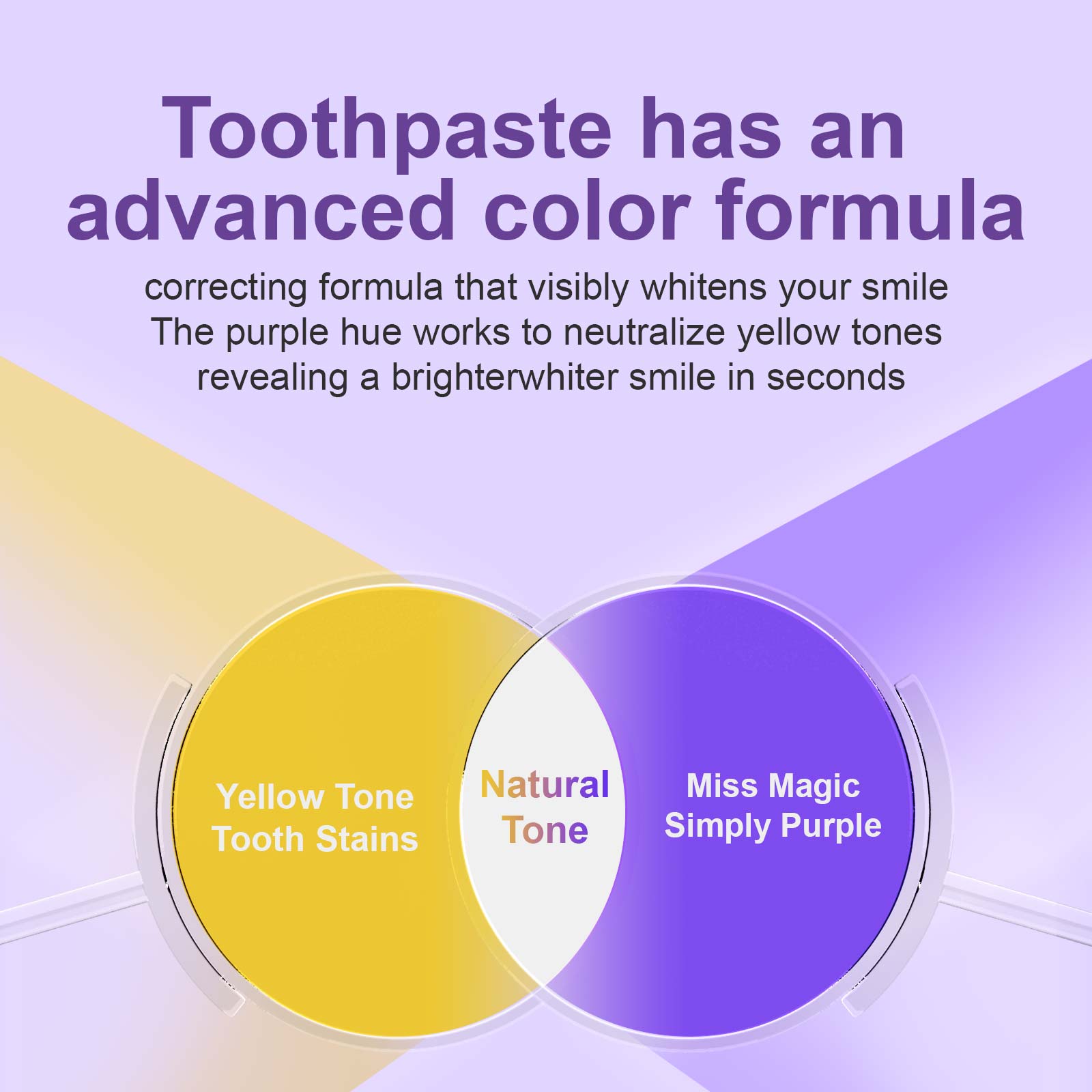 Toothpaste has an advanced color formula

correcting formula that visibly whitens your smile
The purple hue works to neutralize yellow tones
revealing a brighterwhiter smile in seconds

Yellow Tone
Tooth Stains

Natural
Tone

Miss Magic
Simply Purple